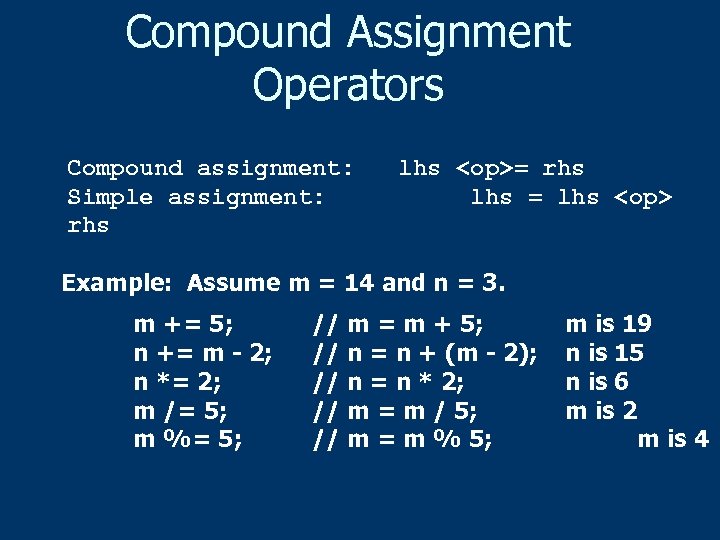 Compound Assignment Operators

Compound assignment: lhs <op>= rhs
Simple assignment: lhs = lhs <op>
rhs

Example: Assume m = 14 and n = 3.

m += 5; // m = m + 5; m is 19
n += m - 2; // n = n + (m - 2); n is 15
n *= 2; // n = n * 2; n is 6
m /= 5; // m = m / 5; m is 2
m %= 5; // m = m % 5; m is 4